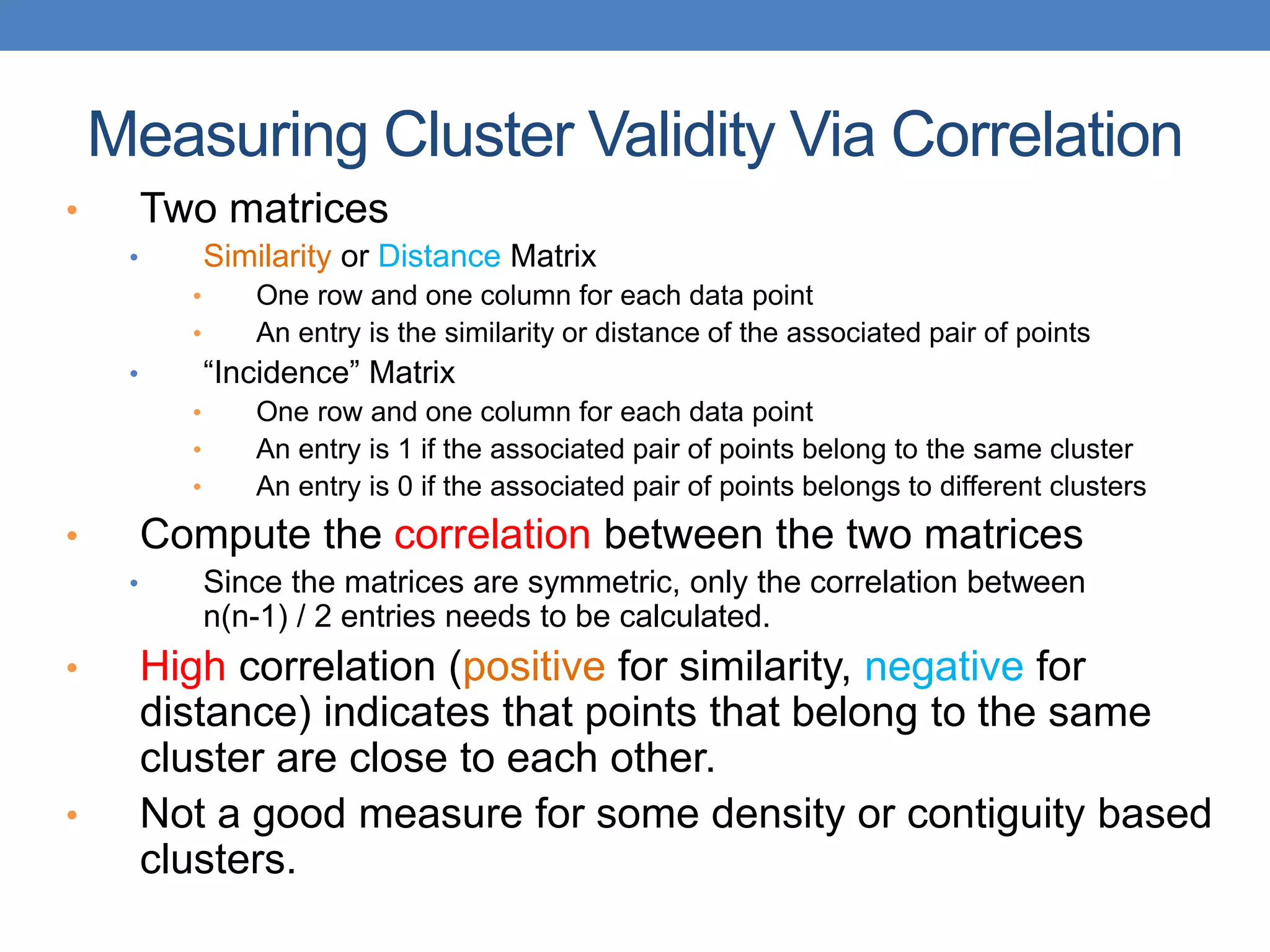 Measuring Cluster Validity Via Correlation

• Two matrices
  • Similarity or Distance Matrix
    • One row and one column for each data point
    • An entry is the similarity or distance of the associated pair of points
  • “Incidence” Matrix
    • One row and one column for each data point
    • An entry is 1 if the associated pair of points belong to the same cluster
    • An entry is 0 if the associated pair of points belongs to different clusters
• Compute the correlation between the two matrices
  • Since the matrices are symmetric, only the correlation between n(n-1) / 2 entries needs to be calculated.
• High correlation (positive for similarity, negative for distance) indicates that points that belong to the same cluster are close to each other.
• Not a good measure for some density or contiguity based clusters.